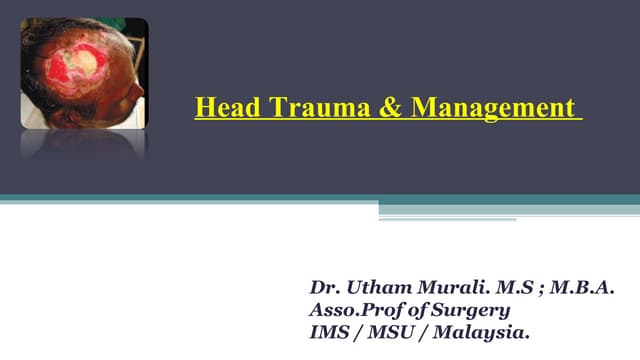 Head Trauma & Management

Dr. Utham Murali. M.S ; M.B.A.
Asso.Prof of Surgery
IMS / MSU / Malaysia.